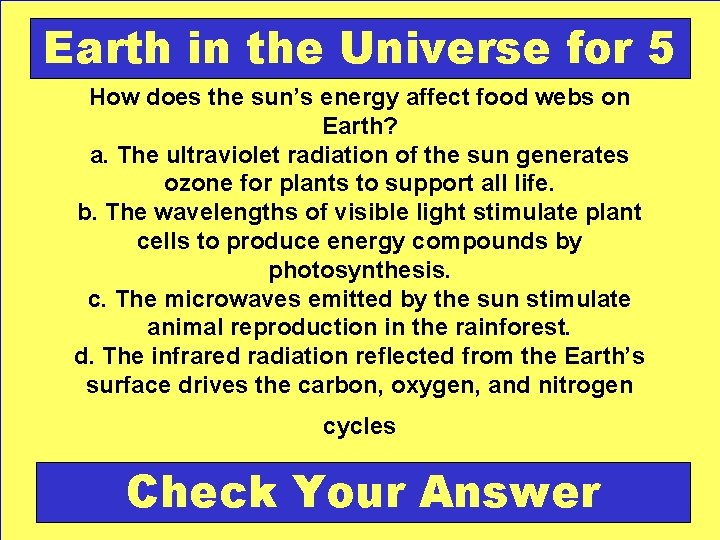 Earth in the Universe for 5

How does the sun's energy affect food webs on Earth?
a. The ultraviolet radiation of the sun generates ozone for plants to support all life.
b. The wavelengths of visible light stimulate plant cells to produce energy compounds by photosynthesis.
c. The microwaves emitted by the sun stimulate animal reproduction in the rainforest.
d. The infrared radiation reflected from the Earth's surface drives the carbon, oxygen, and nitrogen

cycles

Check Your Answer